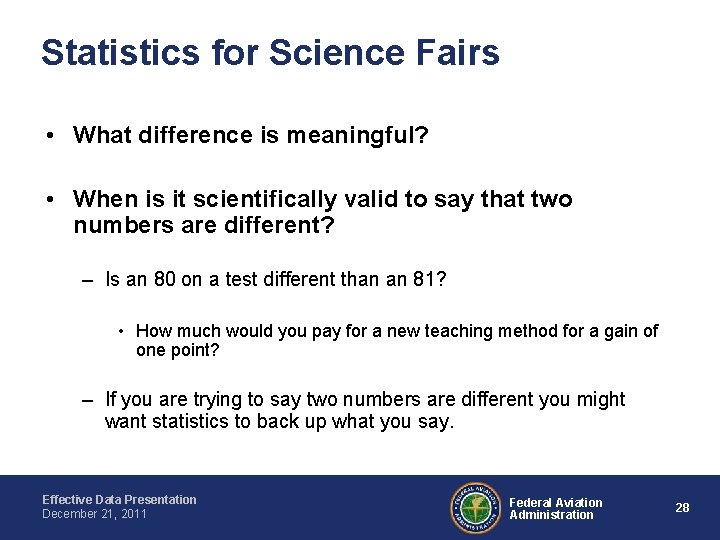 Statistics for Science Fairs

• What difference is meaningful?

• When is it scientifically valid to say that two numbers are different?

– Is an 80 on a test different than an 81?

• How much would you pay for a new teaching method for a gain of one point?

– If you are trying to say two numbers are different you might want statistics to back up what you say.

Effective Data Presentation
December 21, 2011

FEDERAL AVIATION ADMINISTRATION

Federal Aviation Administration

28